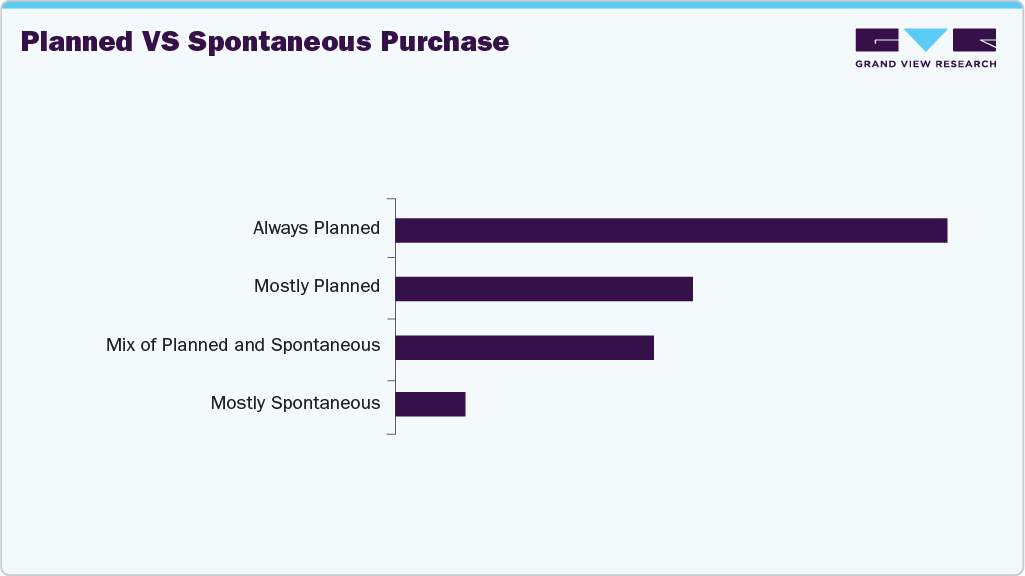 Planned VS Spontaneous Purchase

GRAND VIEW RESEARCH

Always Planned

Mostly Planned

Mix of Planned and Spontaneous

Mostly Spontaneous